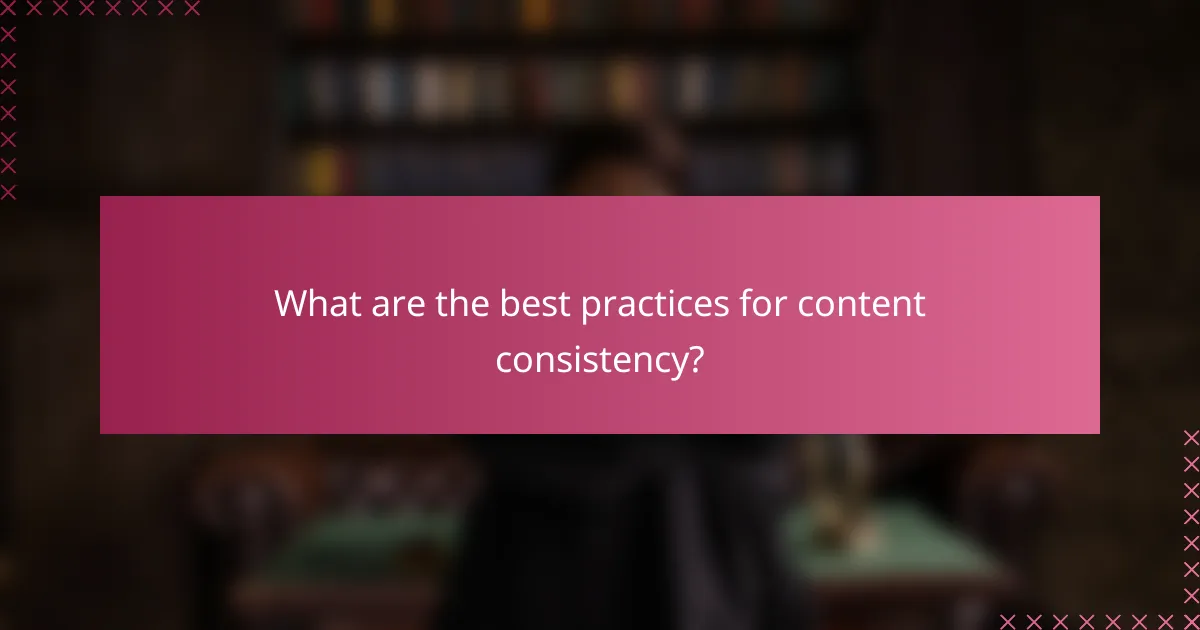 What are the best practices for content consistency?